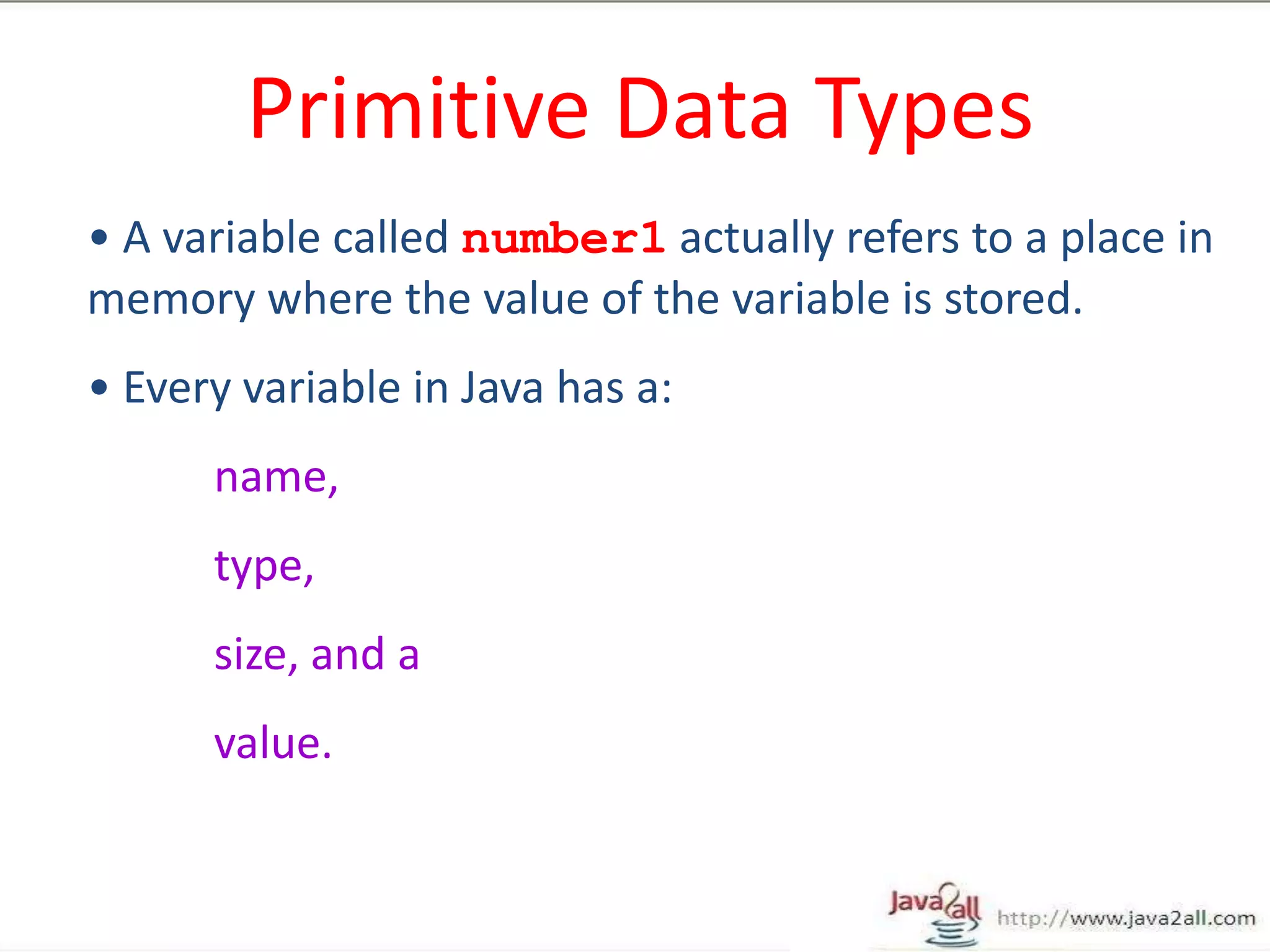 Primitive Data Types

• A variable called number1 actually refers to a place in memory where the value of the variable is stored.

• Every variable in Java has a:

name,

type,

size, and a

value.

Java2all http://www.java2all.com